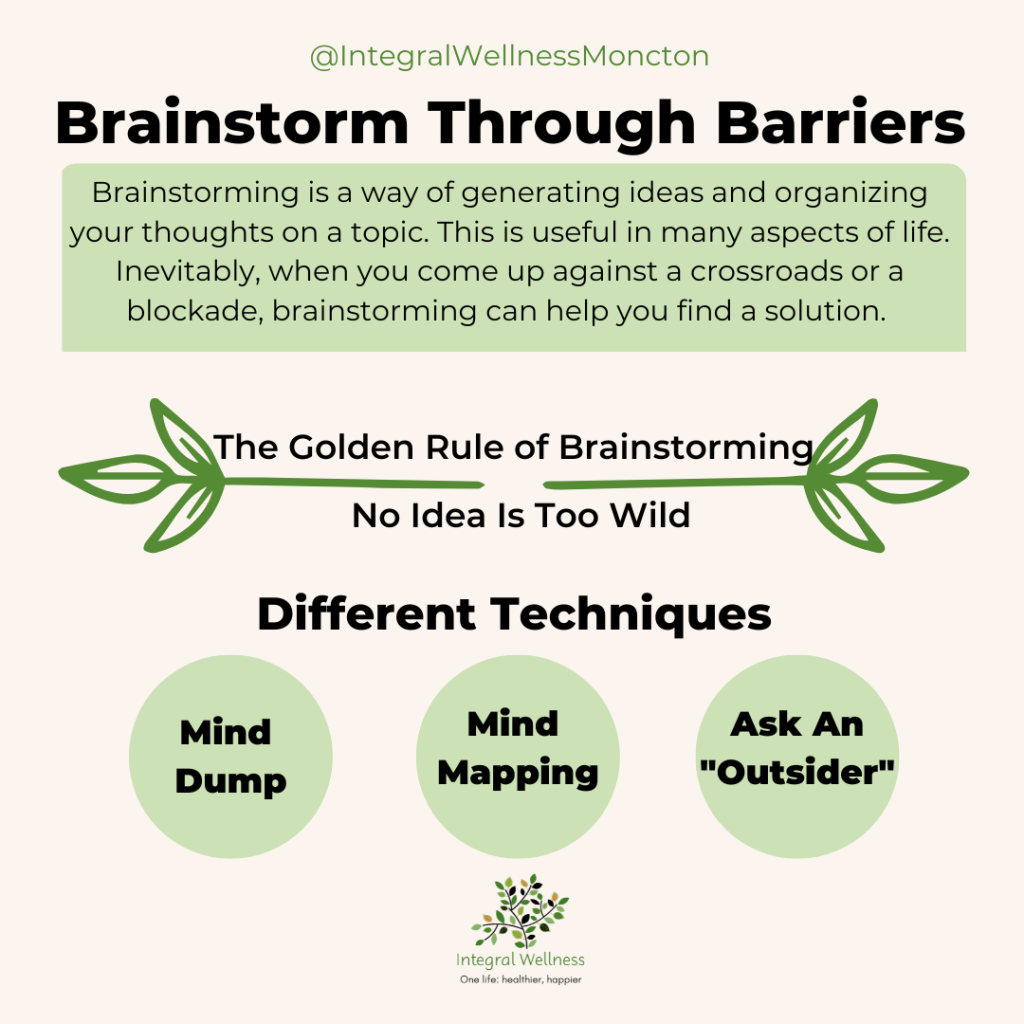 @IntegralWellnessMoncton

Brainstorm Through Barriers

Brainstorming is a way of generating ideas and organizing your thoughts on a topic. This is useful in many aspects of life. Inevitably, when you come up against a crossroads or a blockade, brainstorming can help you find a solution.

The Golden Rule of Brainstorming

No Idea Is Too Wild

Different Techniques

Mind Dump

Mind Mapping

Ask An "Outsider"

Integral Wellness
One life: healthier, happier